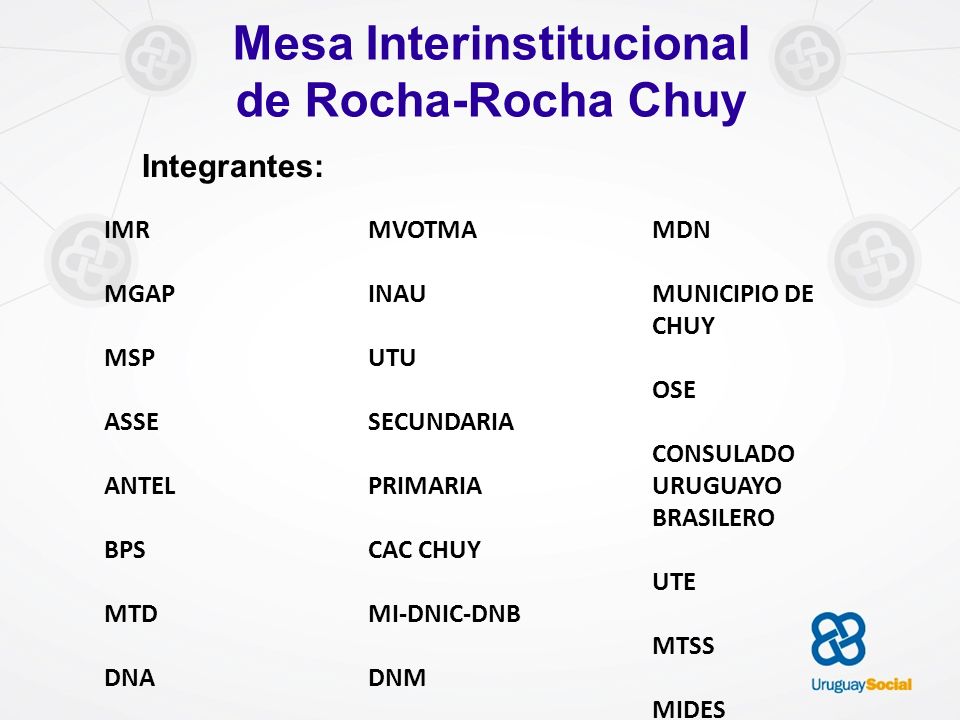 Mesa Interinstitucional de Rocha-Rocha Chuy

Integrantes:

IMR

MGAP

MSP

ASSE

ANTEL

BPS

MTD

DNA

MVOTMA

INAU

UTU

SECUNDARIA

PRIMARIA

CAC CHUY

MI-DNIC-DNB

DNM

MDN

MUNICIPIO DE CHUY

OSE

CONSULADO URUGUAYO BRASILERO

UTE

MTSS

MIDES

UruguaySocial